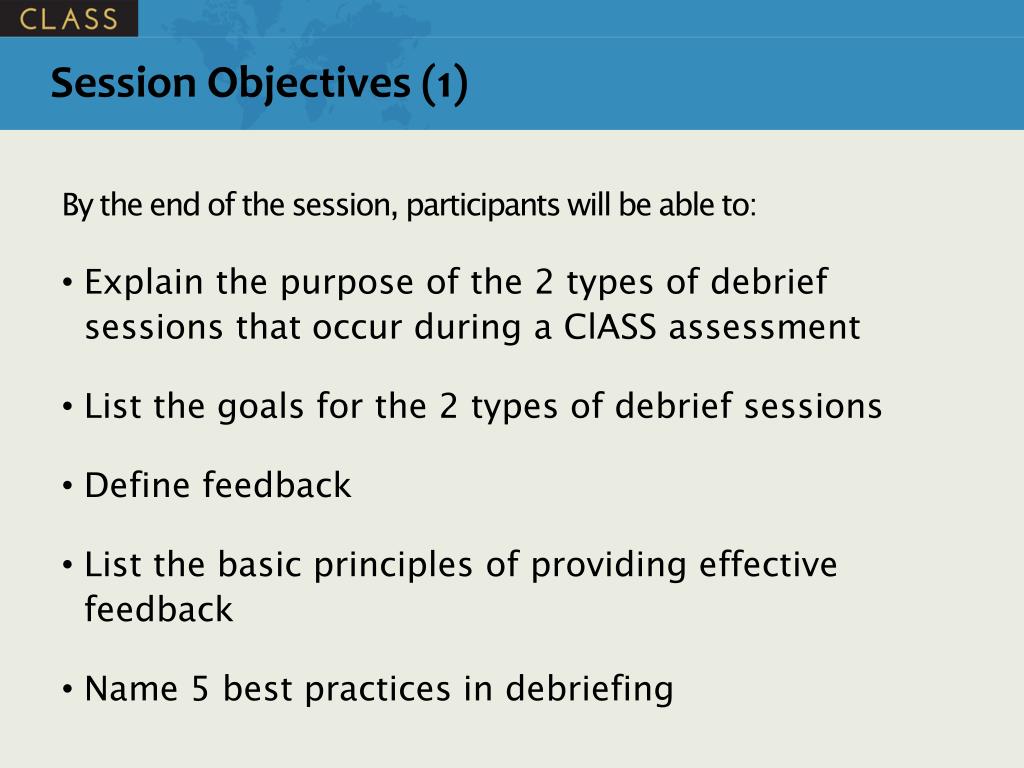 CLASS

Session Objectives (1)

By the end of the session, participants will be able to:

• Explain the purpose of the 2 types of debrief sessions that occur during a ClASS assessment

• List the goals for the 2 types of debrief sessions

• Define feedback

• List the basic principles of providing effective feedback

• Name 5 best practices in debriefing